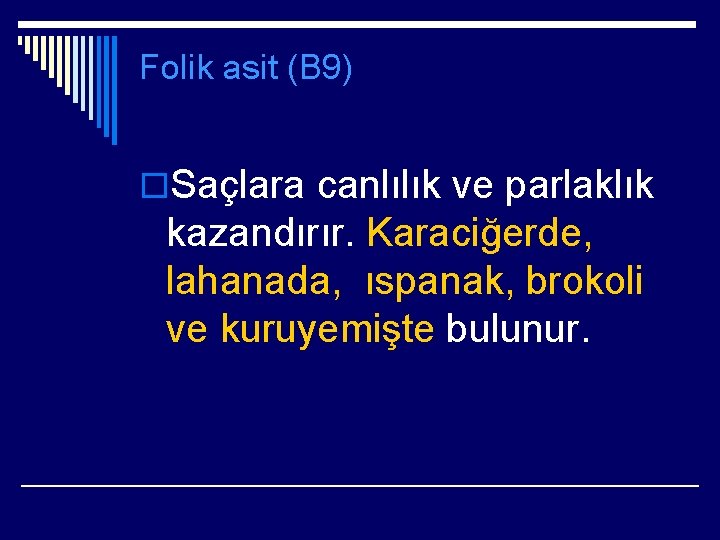 Folik asit (B9)

Saçlara canlılık ve parlaklık kazandırır. Karaciğerde, lahanada, ıspanak, brokoli ve kuruyemişte bulunur.